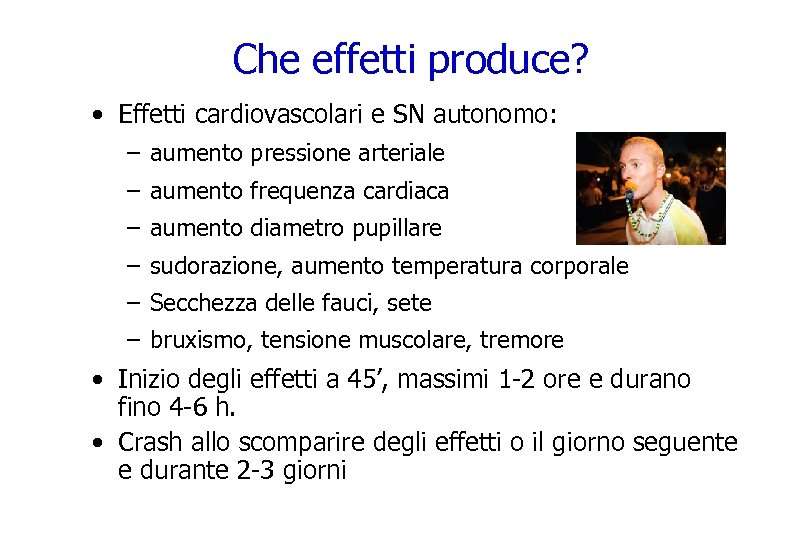 Che effetti produce?

• Effetti cardiovascolari e SN autonomo:
  – aumento pressione arteriale
  – aumento frequenza cardiaca
  – aumento diametro pupillare
  – sudorazione, aumento temperatura corporale
  – Secchezza delle fauci, sete
  – bruxismo, tensione muscolare, tremore
• Inizio degli effetti a 45’, massimi 1-2 ore e durano fino 4-6 h.
• Crash allo scomparire degli effetti o il giorno seguente e durante 2-3 giorni